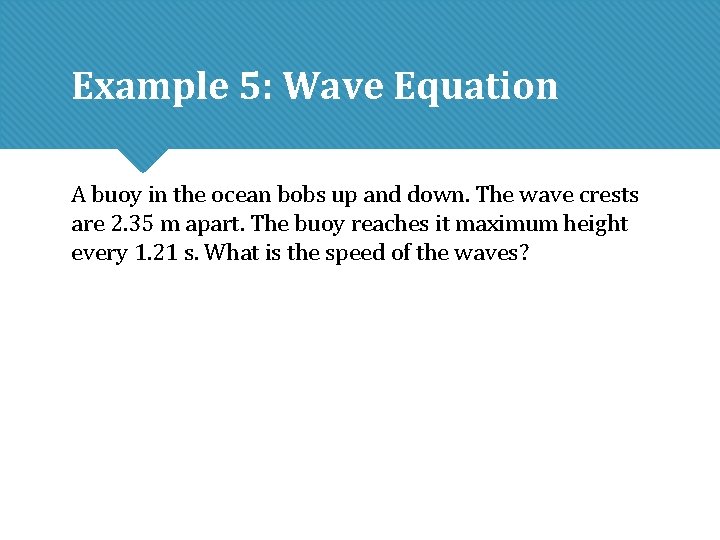 Example 5: Wave Equation

A buoy in the ocean bobs up and down. The wave crests are 2.35 m apart. The buoy reaches it maximum height every 1.21 s. What is the speed of the waves?